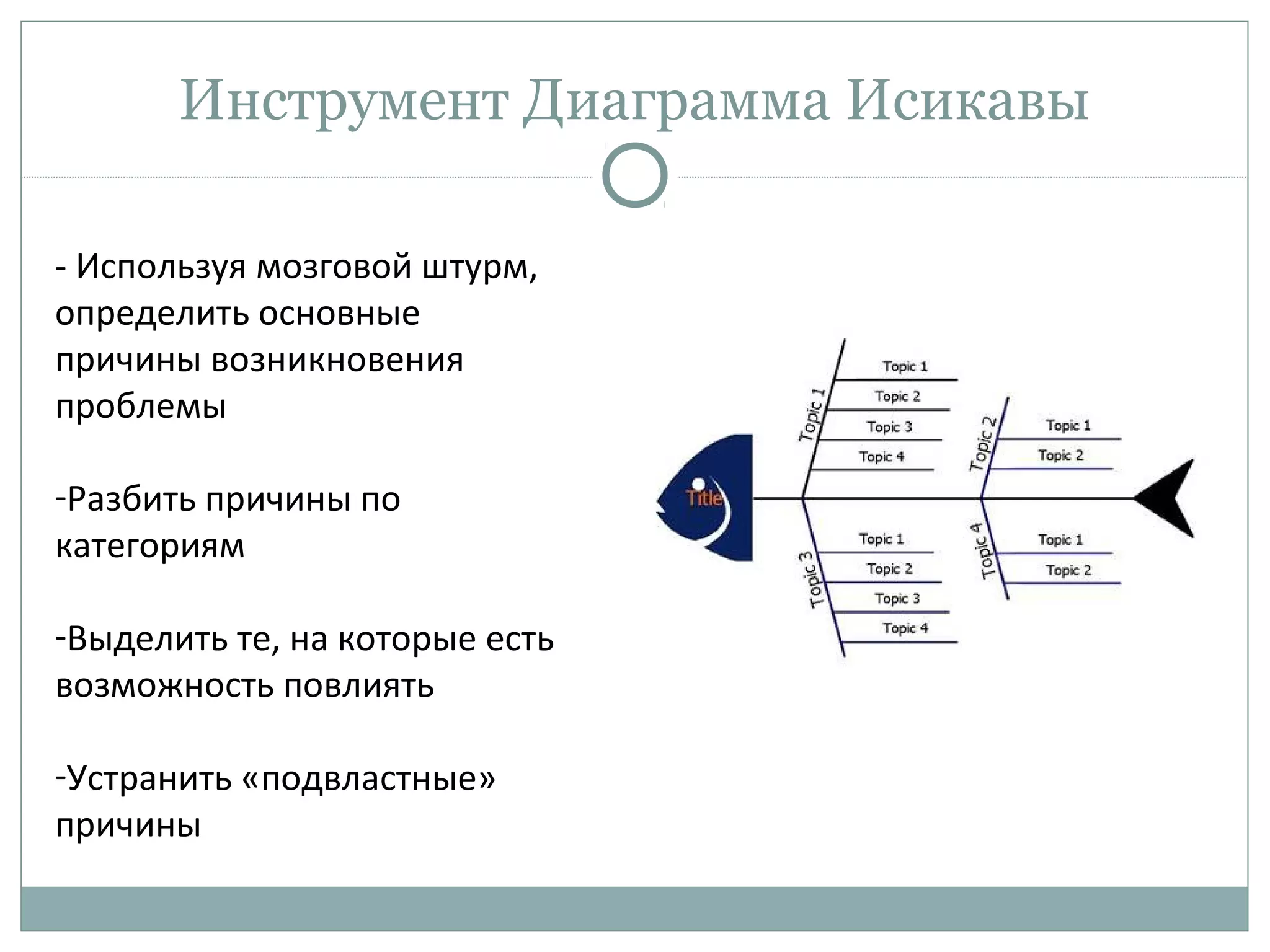 Инструмент Диаграмма Исикавы

- Используя мозговой штурм, определить основные причины возникновения проблемы

-Разбить причины по категориям

-Выделить те, на которые есть возможность повлиять

-Устранить «подвластные» причины

Title

Topic 1
Topic 1
Topic 2
Topic 3
Topic 4

Topic 2
Topic 1
Topic 2

Topic 3
Topic 1
Topic 2
Topic 3
Topic 4

Topic 4
Topic 1
Topic 2